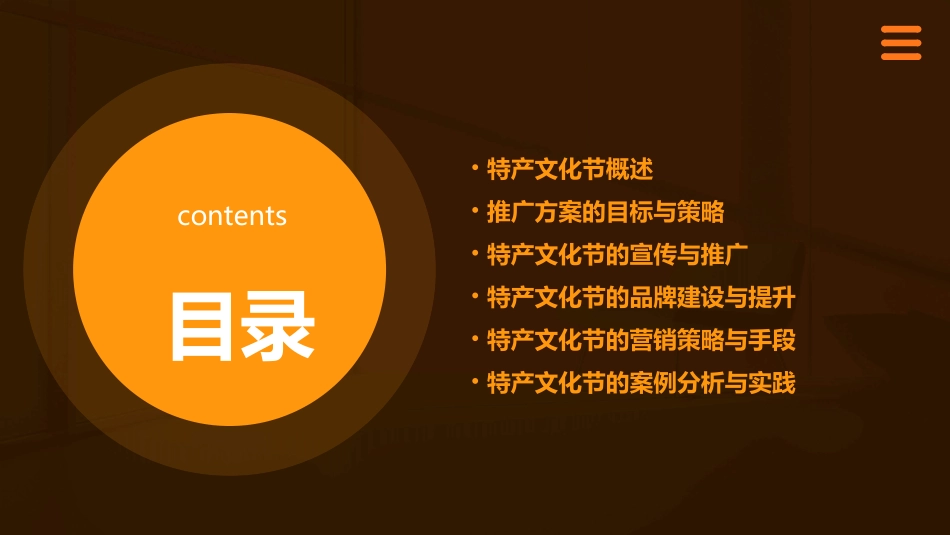 contents

目录

• 特产文化节概述
• 推广方案的目标与策略
• 特产文化节的宣传与推广
• 特产文化节的品牌建设与提升
• 特产文化节的营销策略与手段
• 特产文化节的案例分析与实践